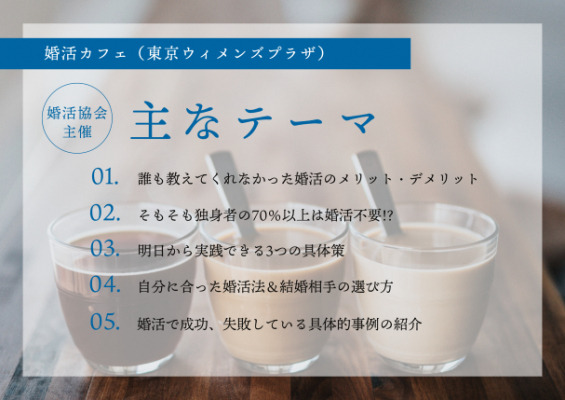 婚活カフェ（東京ウィメンズプラザ）

婚活協会
主催

主なテーマ

01. 誰も教えてくれなかった婚活のメリット・デメリット

02. そもそも独身者の70%以上は婚活不要!?

03. 明日から実践できる3つの具体策

04. 自分に合った婚活法＆結婚相手の選び方

05. 婚活で成功、失敗している具体的事例の紹介